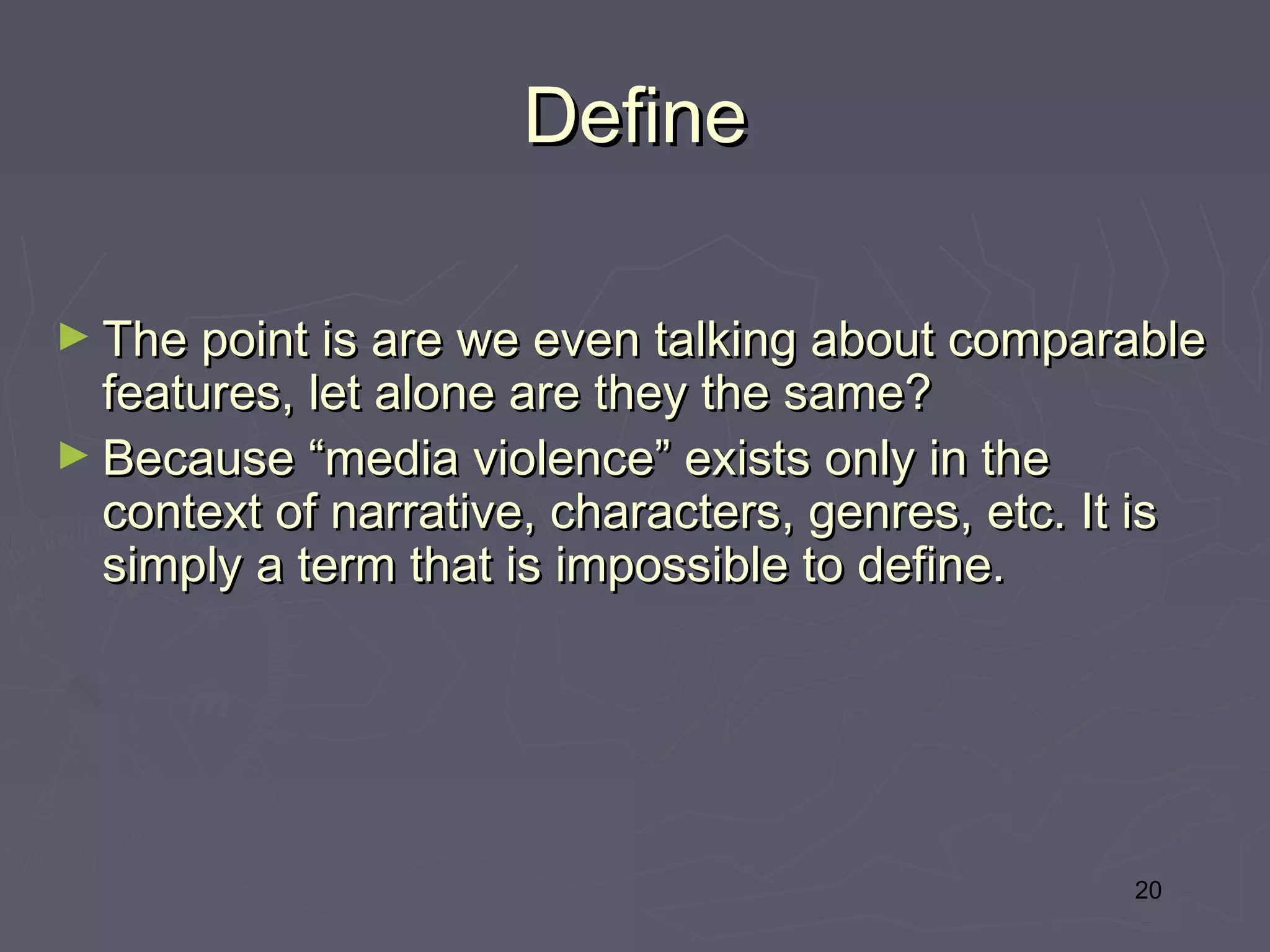 Define

► The point is are we even talking about comparable features, let alone are they the same?

► Because “media violence” exists only in the context of narrative, characters, genres, etc. It is simply a term that is impossible to define.

20